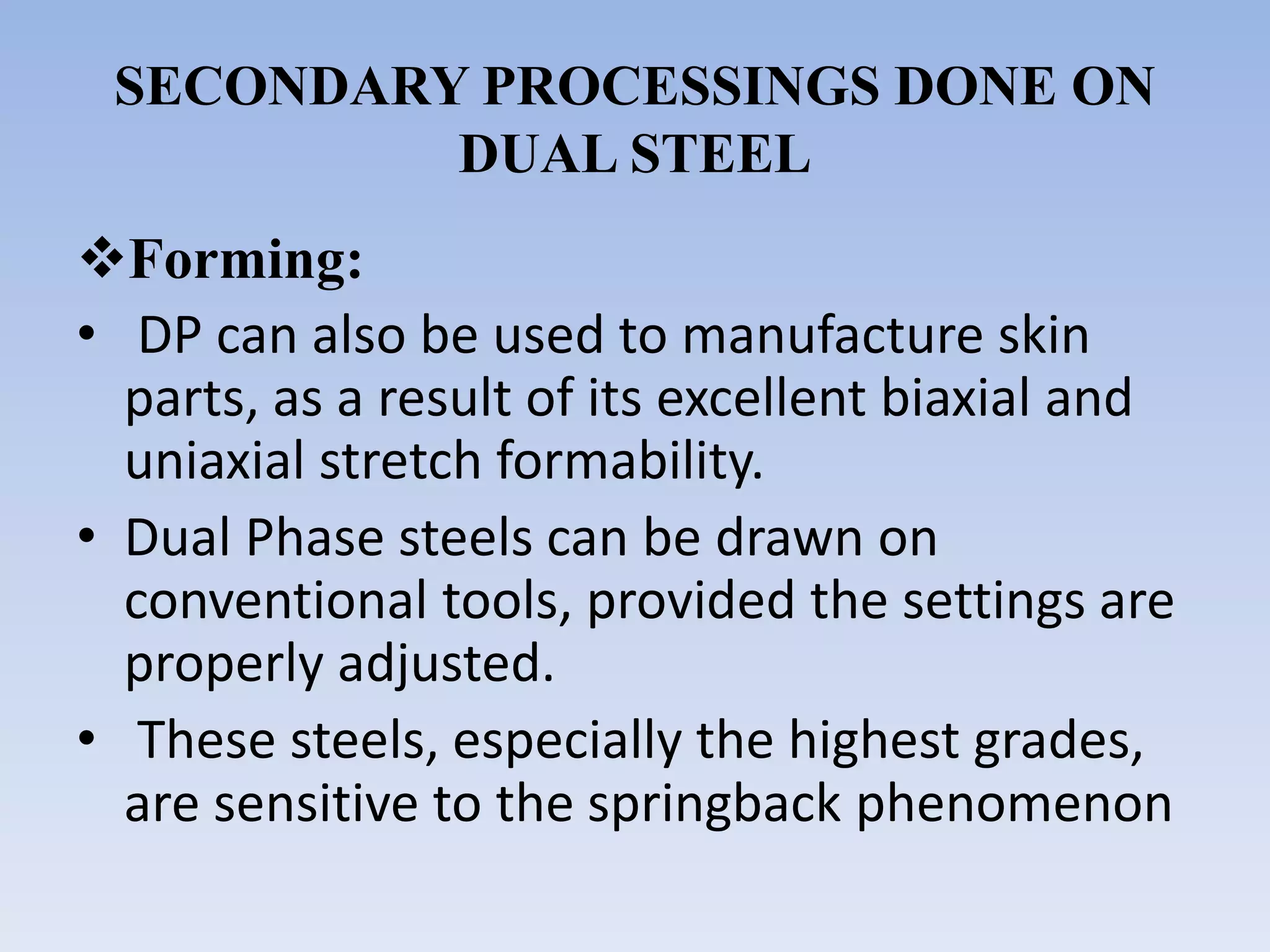 SECONDARY PROCESSINGS DONE ON DUAL STEEL

❖Forming:

• DP can also be used to manufacture skin parts, as a result of its excellent biaxial and uniaxial stretch formability.

• Dual Phase steels can be drawn on conventional tools, provided the settings are properly adjusted.

• These steels, especially the highest grades, are sensitive to the springback phenomenon